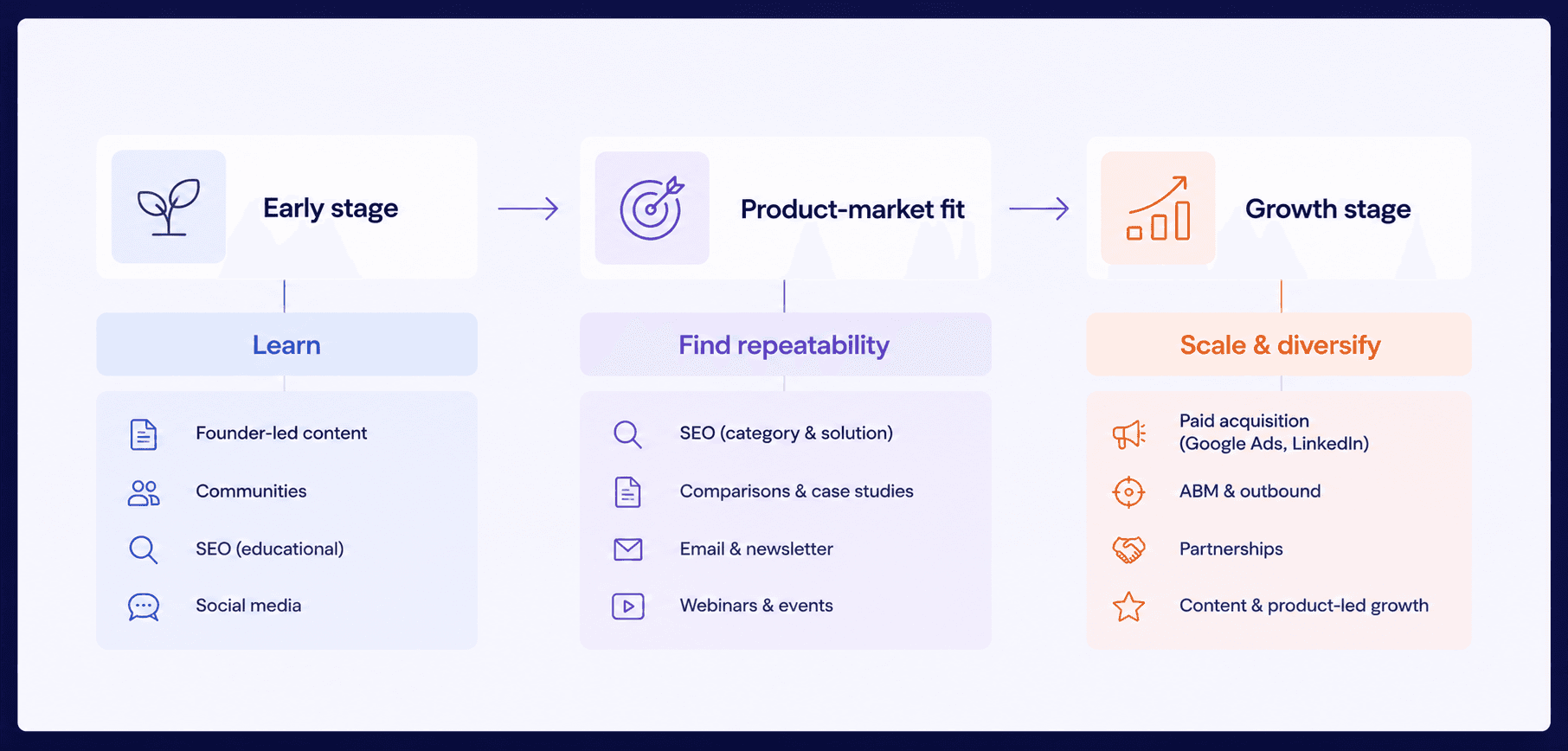 Early stage

Learn

Founder-led content

Communities

SEO (educational)

Social media

Product-market fit

Find repeatability

SEO (category & solution)

Comparisons & case studies

Email & newsletter

Webinars & events

Growth stage

Scale & diversify

Paid acquisition (Google Ads, LinkedIn)

ABM & outbound

Partnerships

Content & product-led growth